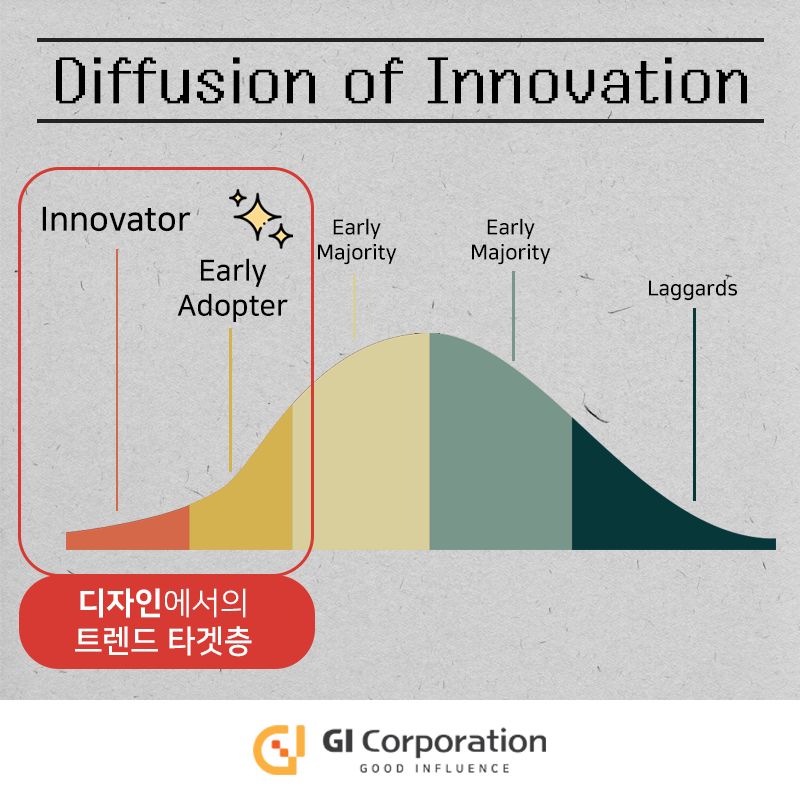 Diffusion of Innovation

Innovator

Early Adopter

Early Majority

Early Majority

Laggards

디자인에서의 트렌드 타겟층

GI Corporation
GOOD INFLUENCE